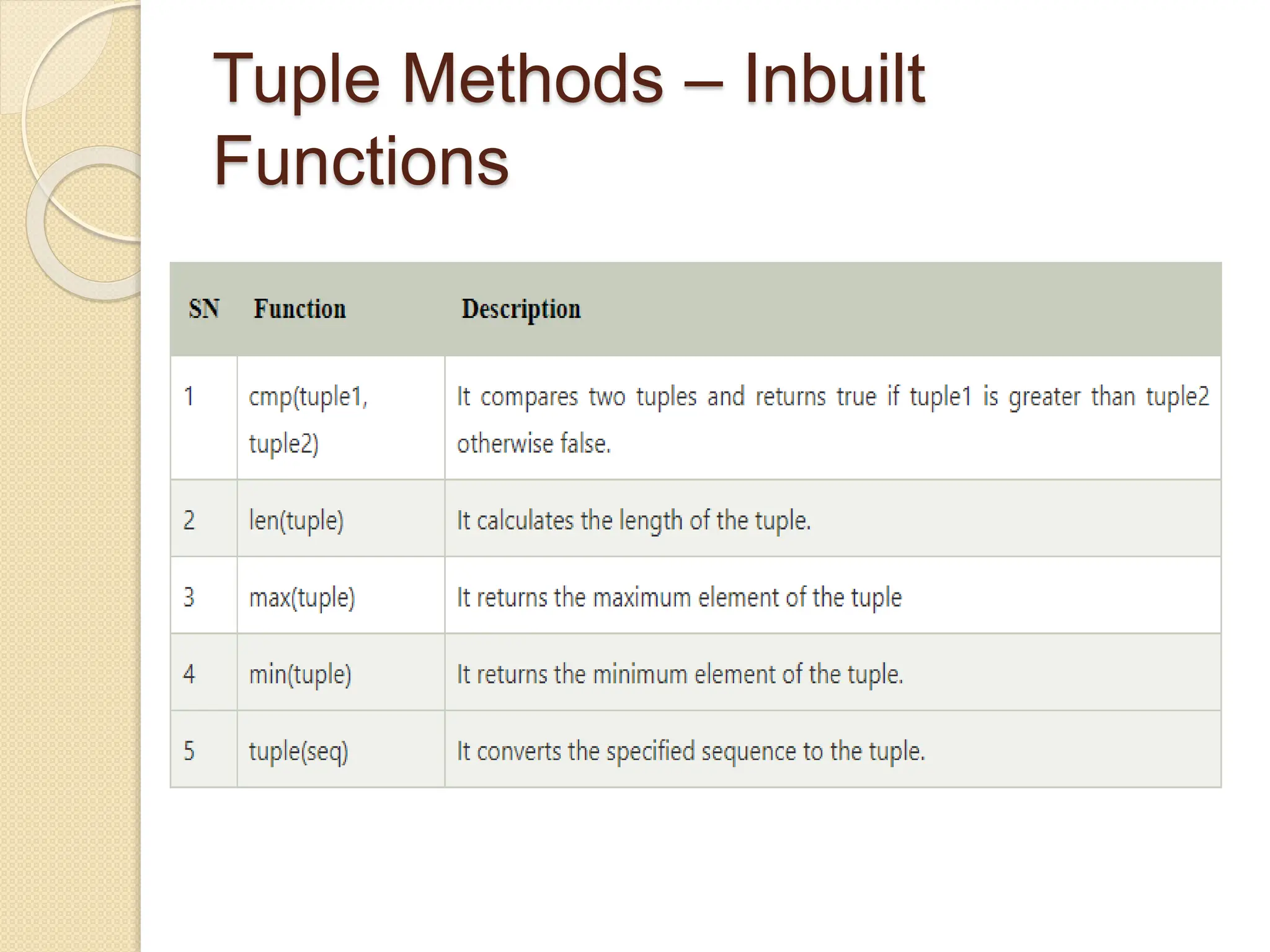 Tuple Methods – Inbuilt Functions

| SN | Function | Description |
|---|---|---|
| 1 | cmp(tuple1, tuple2) | It compares two tuples and returns true if tuple1 is greater than tuple2 otherwise false. |
| 2 | len(tuple) | It calculates the length of the tuple. |
| 3 | max(tuple) | It returns the maximum element of the tuple |
| 4 | min(tuple) | It returns the minimum element of the tuple. |
| 5 | tuple(seq) | It converts the specified sequence to the tuple. |